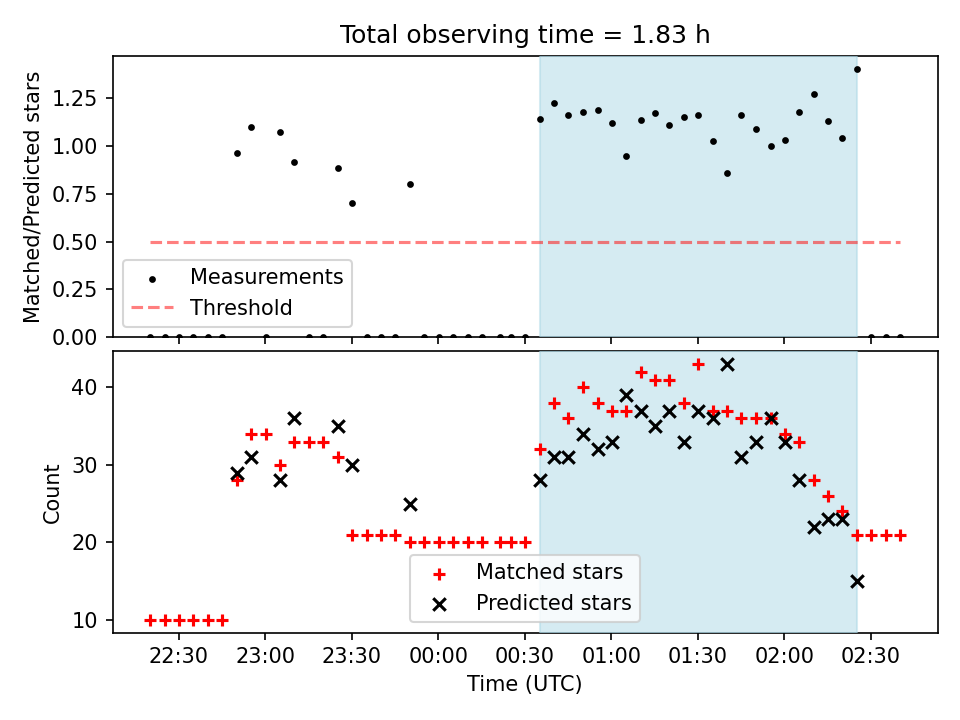 Total observing time = 1.83 h

Matched/Predicted stars

1.25
1.00
0.75
0.50
0.25
0.00

Measurements
Threshold

Count

40
30
20
10

Matched stars
Predicted stars

22:30
23:00
23:30
00:00
00:30
01:00
01:30
02:00
02:30

Time (UTC)